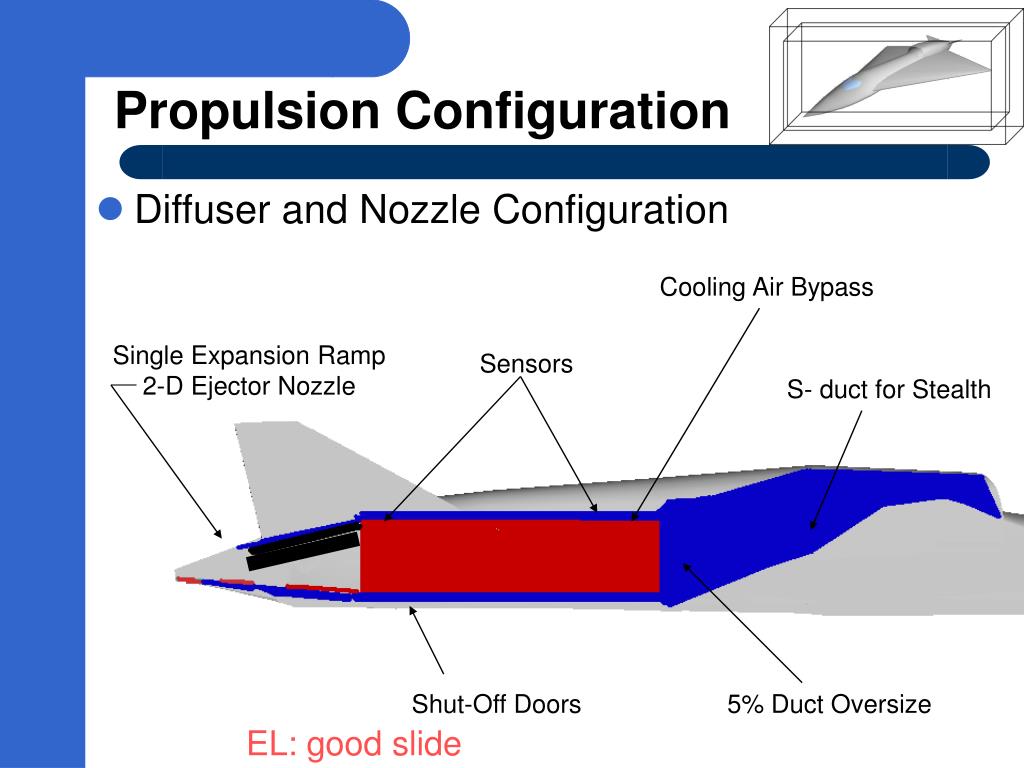 Propulsion Configuration

Diffuser and Nozzle Configuration

Cooling Air Bypass

Single Expansion Ramp 2-D Ejector Nozzle

Sensors

S- duct for Stealth

Shut-Off Doors

5% Duct Oversize

EL: good slide